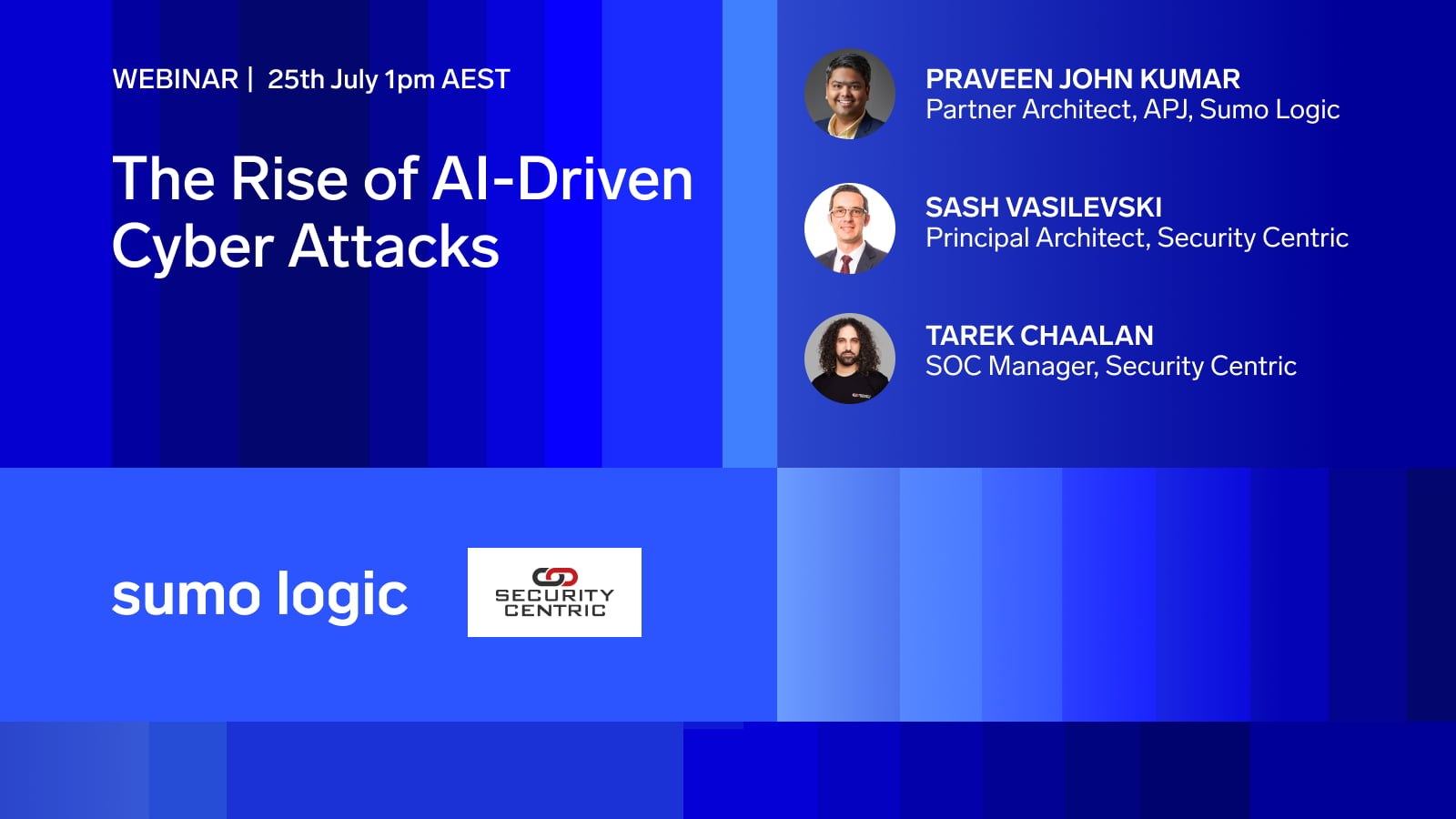 WEBINAR | 25th July 1pm AEST

The Rise of AI-Driven Cyber Attacks

PRAVEEN JOHN KUMAR
Partner Architect, APJ, Sumo Logic

SASH VASILEVSKI
Principal Architect, Security Centric

TAREK CHAALAN
SOC Manager, Security Centric

sumo logic

SECURITY CENTRIC